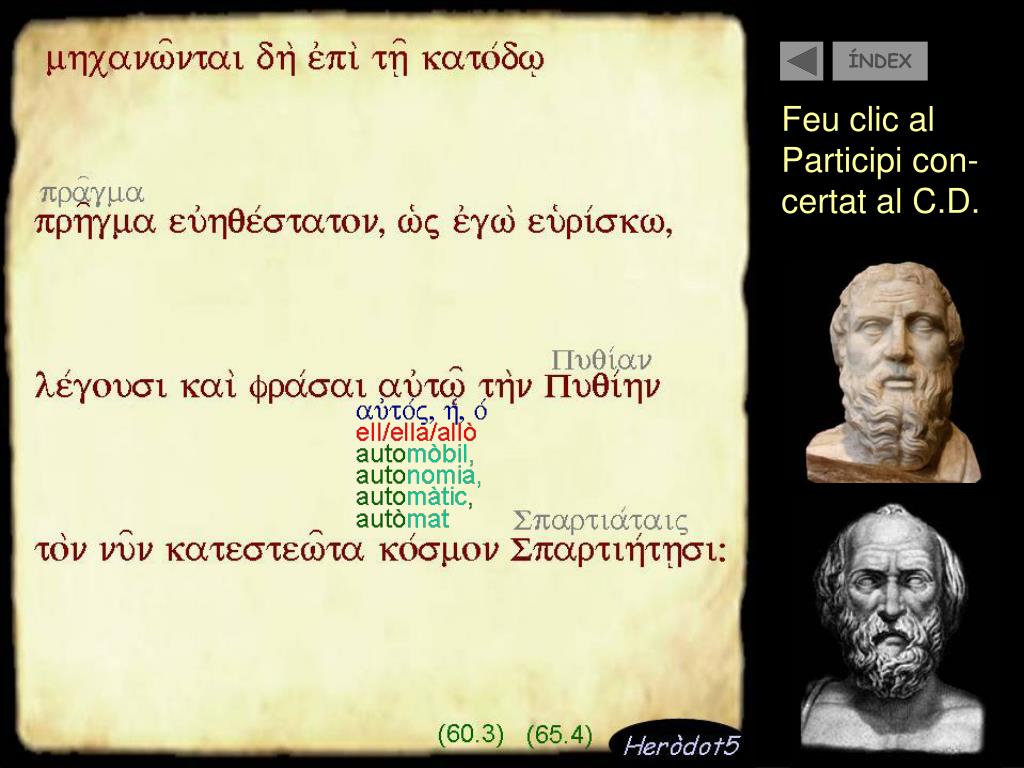 μηχανῶνται δὴ ἐπὶ τῇ κατόδῳ

πρᾶγμα
πρῆγμα εὐηθέστατον, ὡς ἐγὼ εὑρίσκω,

Πυθίαν
λέγουσι καὶ φράσαι αὐτῷ τὴν Πυθίην
αὐτός, ή, ό
ell/ella/allò
automòbil,
autonomia,
automàtic,
autòmat

Σπαρτιάταις
τὸν νῦν κατεστεῶτα κόσμον Σπαρτιήτῃσι:

(60.3) (65.4)

Heròdot5

ÍNDEX

Feu clic al Participi concertat al C.D.